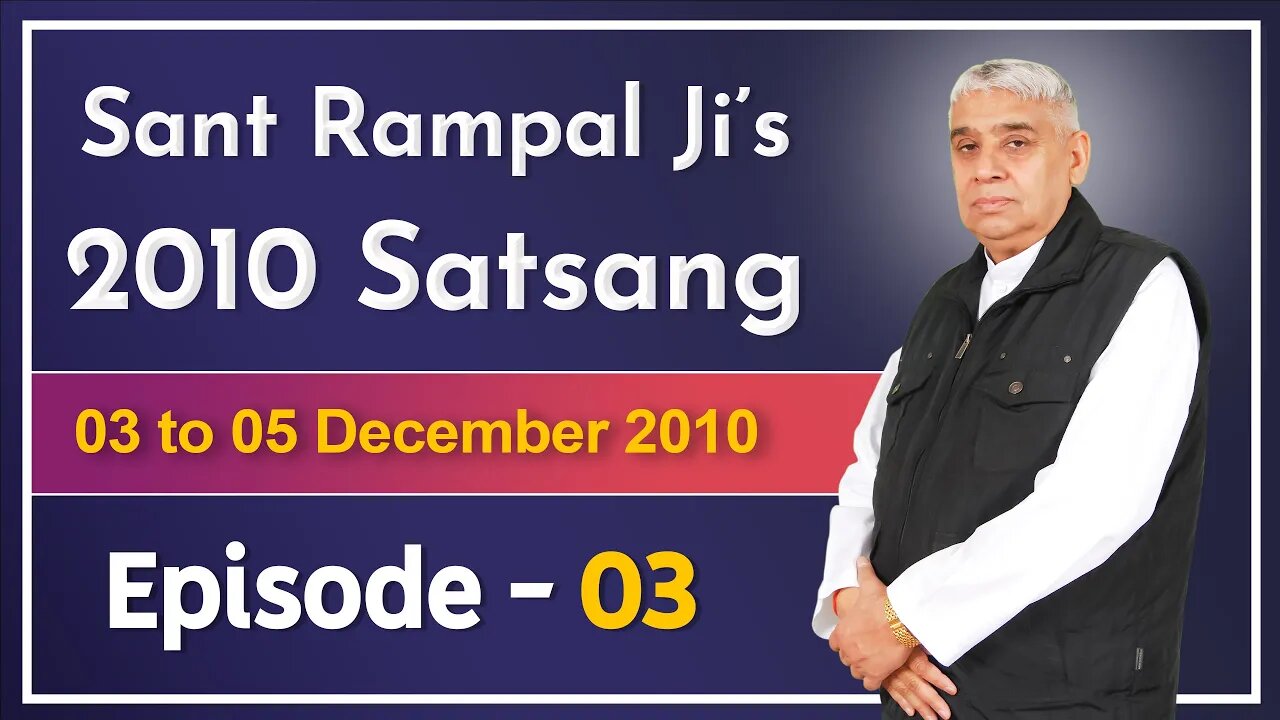 Sant Rampal Ji's
2010 Satsang

03 to 05 December 2010

Episode - 03